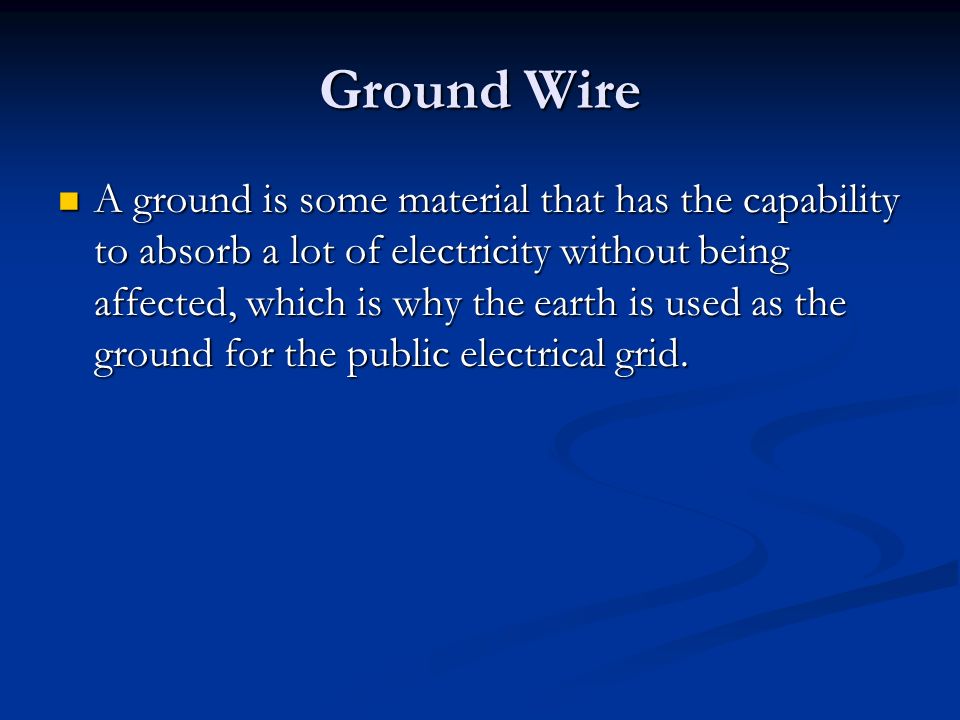 Ground Wire

A ground is some material that has the capability to absorb a lot of electricity without being affected, which is why the earth is used as the ground for the public electrical grid.